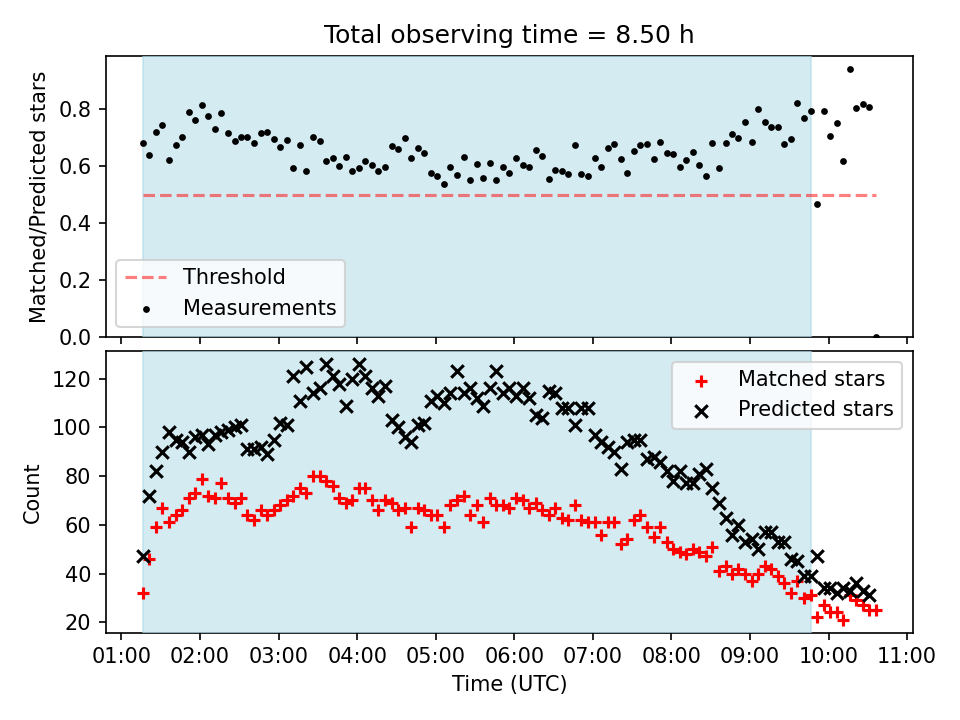 Total observing time = 8.50 h

Matched/Predicted stars

0.8
0.6
0.4
0.2
0.0

Threshold
Measurements

Count

120
100
80
60
40
20

Matched stars
Predicted stars

01:00 02:00 03:00 04:00 05:00 06:00 07:00 08:00 09:00 10:00 11:00

Time (UTC)